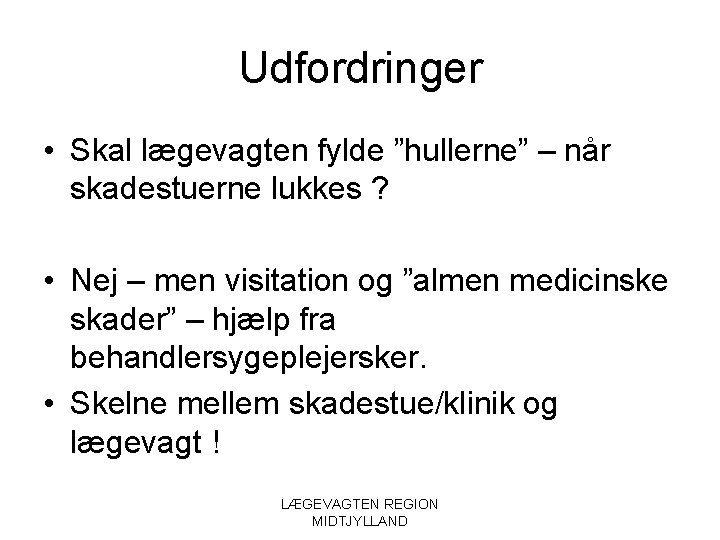 Udfordringer

• Skal lægevagten fylde ”hullerne” – når skadestuerne lukkes ?

• Nej – men visitation og ”almen medicinske skader” – hjælp fra behandlersygeplejersker.

• Skelne mellem skadestue/klinik og lægevagt !

LÆGEVAGTEN REGION MIDTJYLLAND